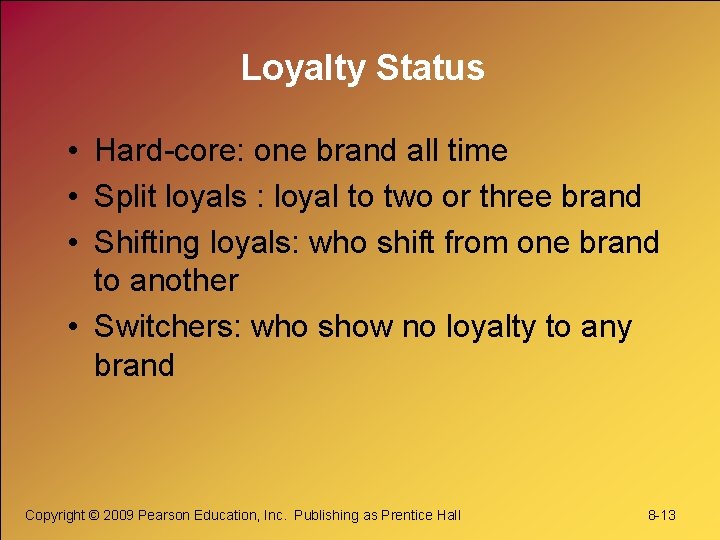 Loyalty Status

• Hard-core: one brand all time
• Split loyals : loyal to two or three brand
• Shifting loyals: who shift from one brand to another
• Switchers: who show no loyalty to any brand

Copyright © 2009 Pearson Education, Inc. Publishing as Prentice Hall

8-13